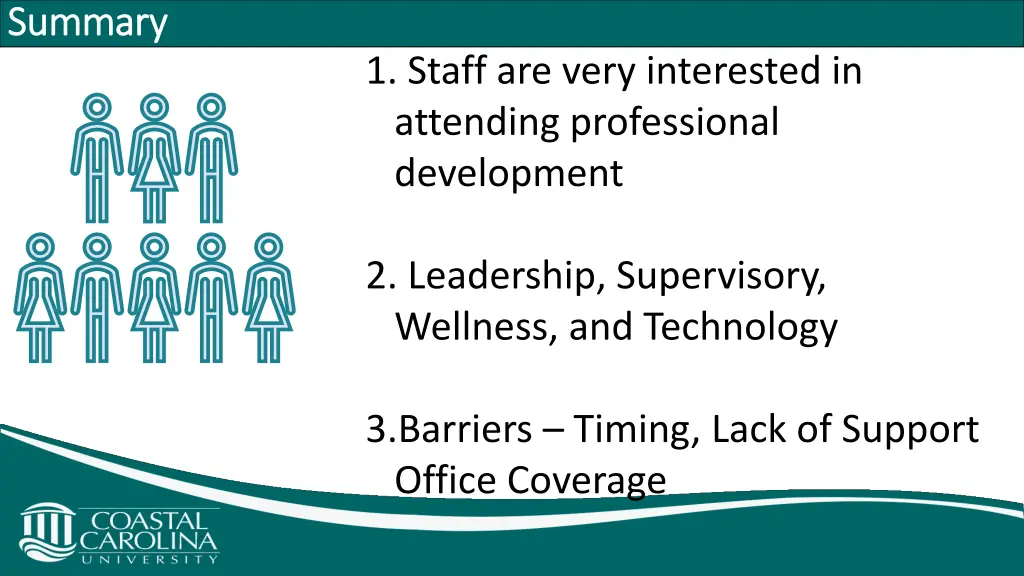 Summary

1. Staff are very interested in attending professional development

2. Leadership, Supervisory, Wellness, and Technology

3.Barriers – Timing, Lack of Support Office Coverage

COASTAL CAROLINA UNIVERSITY